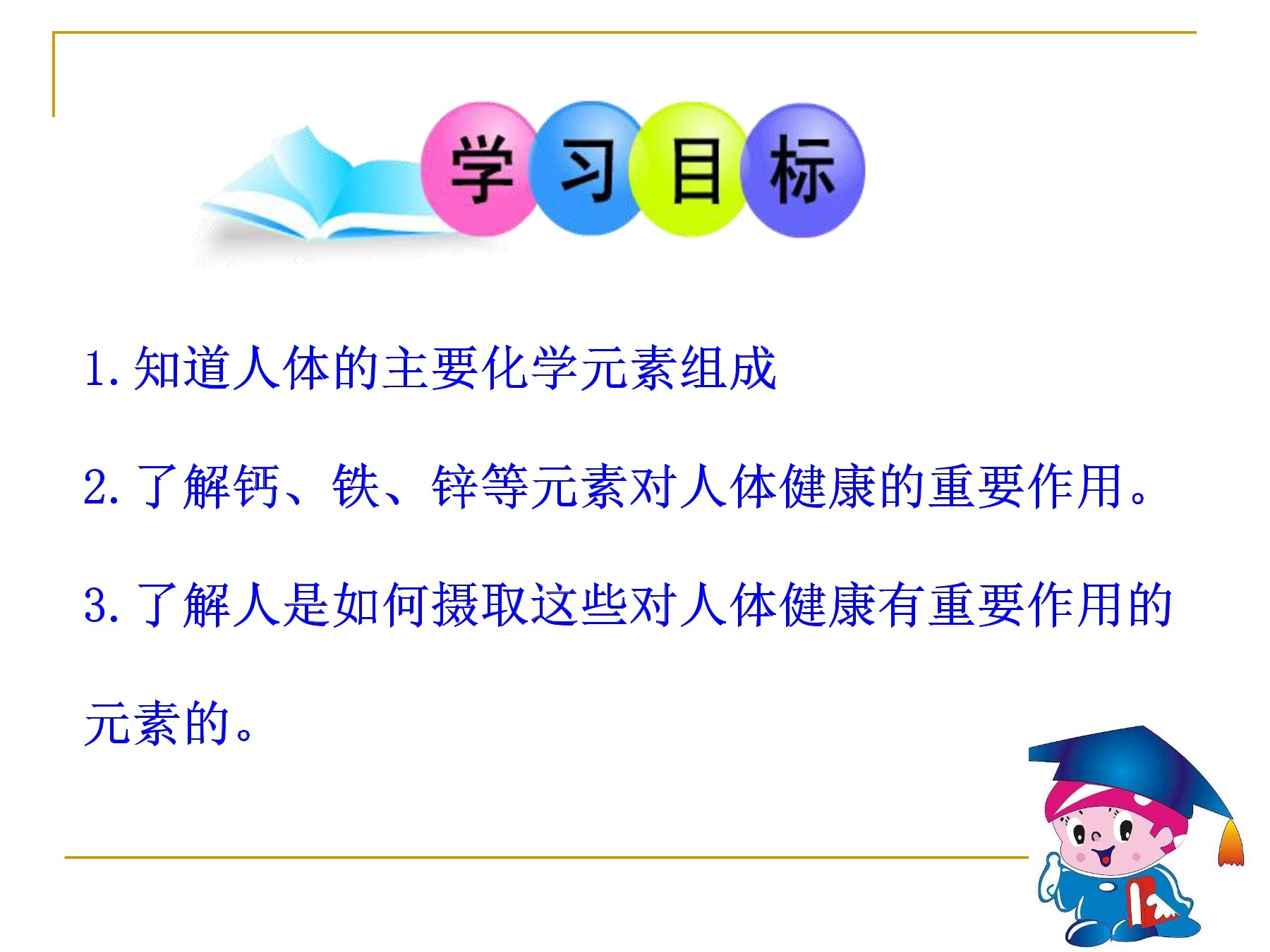 学习目标

1.知道人体的主要化学元素组成

2.了解钙、铁、锌等元素对人体健康的重要作用。

3.了解人是如何摄取这些对人体健康有重要作用的元素的。